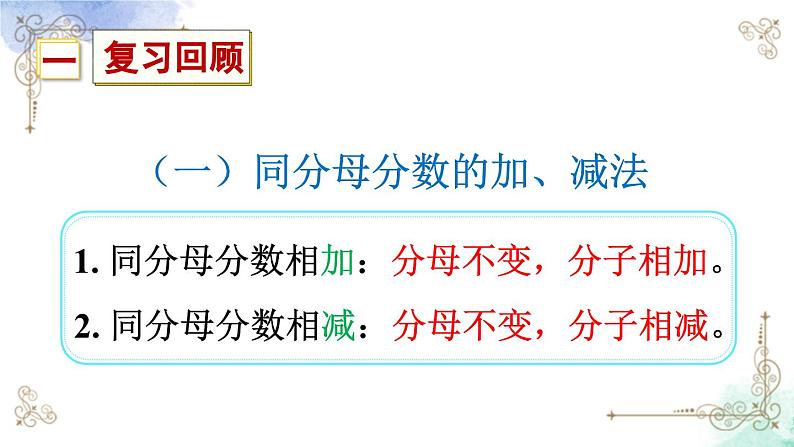 一 复习回顾

（一）同分母分数的加、减法

1. 同分母分数相加：分母不变，分子相加。

2. 同分母分数相减：分母不变，分子相减。